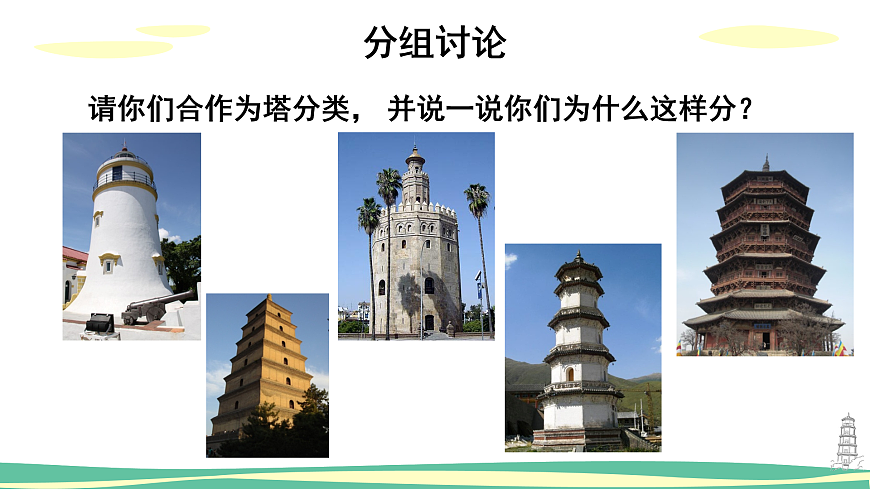 分组讨论

请你们合作为塔分类， 并说一说你们为什么这样分？